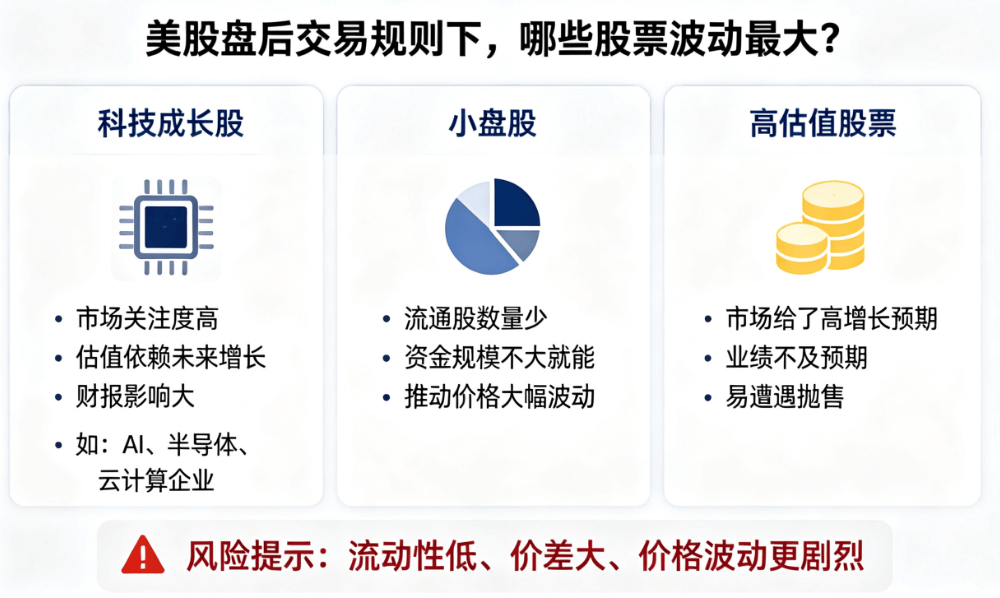 美股盘后交易规则下，哪些股票波动最大？

科技成长股

• 市场关注度高
• 估值依赖未来增长
• 财报影响大
• 如：AI、半导体、云计算企业

小盘股

• 流通股数量少
• 资金规模不大就能
• 推动价格大幅波动

高估值股票

• 市场给了高增长预期
• 业绩不及预期
• 易遭遇抛售

风险提示：流动性低、价差大、价格波动更剧烈